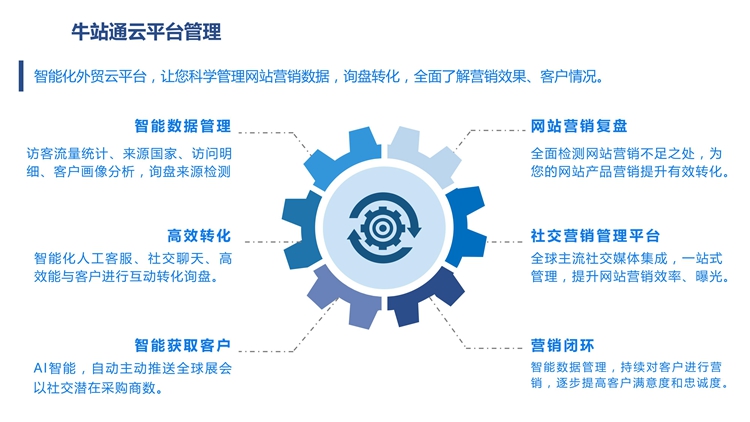 牛站通云平台管理

智能化外贸云平台，让您科学管理网站营销数据，询盘转化，全面了解营销效果、客户情况。

智能数据管理
访客流量统计、来源国家、访问明细、客户画像分析，询盘来源检测

高效转化
智能化人工客服、社交聊天、高效能与客户进行互动转化询盘。

智能获取客户
AI智能，自动主动推送全球展会以社交潜在采购商数。

网站营销复盘
全面检测网站营销不足之处，为您的网站产品营销提升有效转化。

社交营销管理平台
全球主流社交媒体集成，一站式管理，提升网站营销效率、曝光。

营销闭环
智能数据管理，持续对客户进行营销，逐步提高客户满意度和忠诚度。